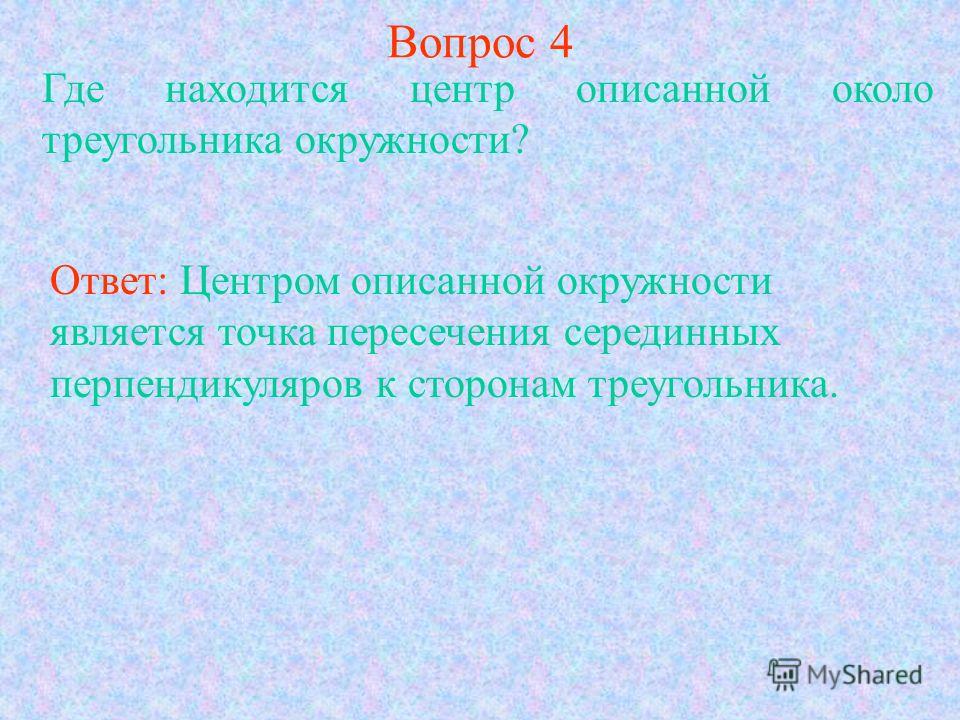 Вопрос 4

Где находится центр описанной около треугольника окружности?

Ответ: Центром описанной окружности является точка пересечения серединных перпендикуляров к сторонам треугольника.

MyShared